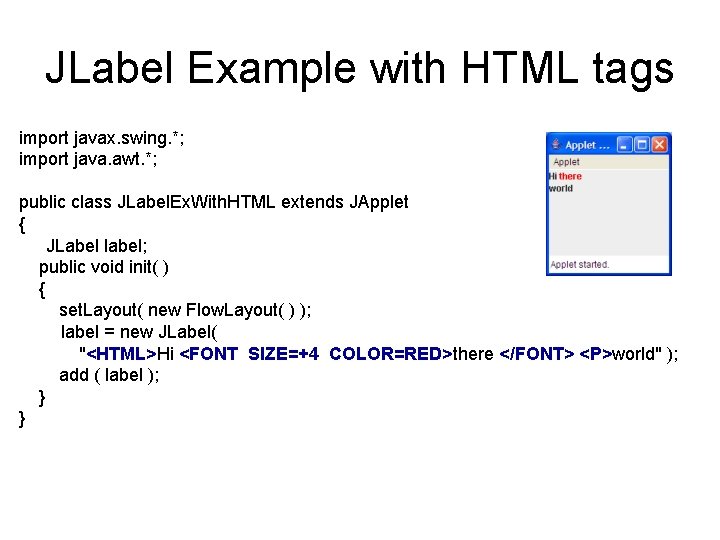 JLabel Example with HTML tags

import javax.swing.*;
import java.awt.*;

public class JLabelExWithHTML extends JApplet
{
JLabel label;
public void init( )
{
setLayout( new FlowLayout( ) );
label = new JLabel(
"<HTML>Hi <FONT SIZE=+4 COLOR=RED>there </FONT> <P>world" );
add ( label );
}
}

Applet ...
Applet
Hi there
world
Applet started.